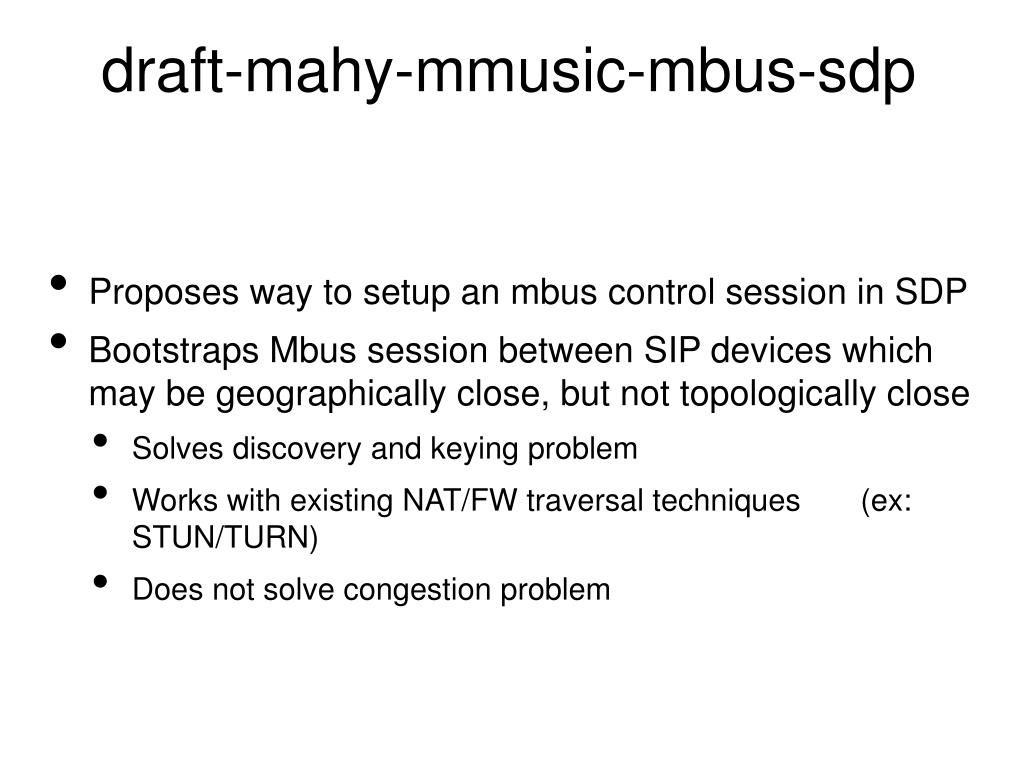 draft-mahy-mmusic-mbus-sdp

• Proposes way to setup an mbus control session in SDP
• Bootstraps Mbus session between SIP devices which may be geographically close, but not topologically close
  • Solves discovery and keying problem
  • Works with existing NAT/FW traversal techniques (ex: STUN/TURN)
  • Does not solve congestion problem